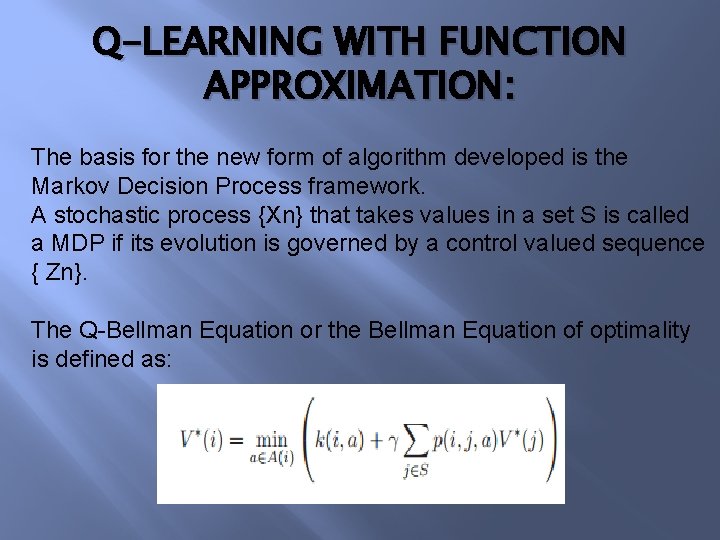 Q-LEARNING WITH FUNCTION APPROXIMATION:

The basis for the new form of algorithm developed is the Markov Decision Process framework.
A stochastic process {Xn} that takes values in a set S is called a MDP if its evolution is governed by a control valued sequence { Zn}.

The Q-Bellman Equation or the Bellman Equation of optimality is defined as:

$V^*(i) = \min_{a \in A(i)} \left( k(i,a) + \gamma \sum_{j \in S} p(i,j,a) V^*(j) \right)$